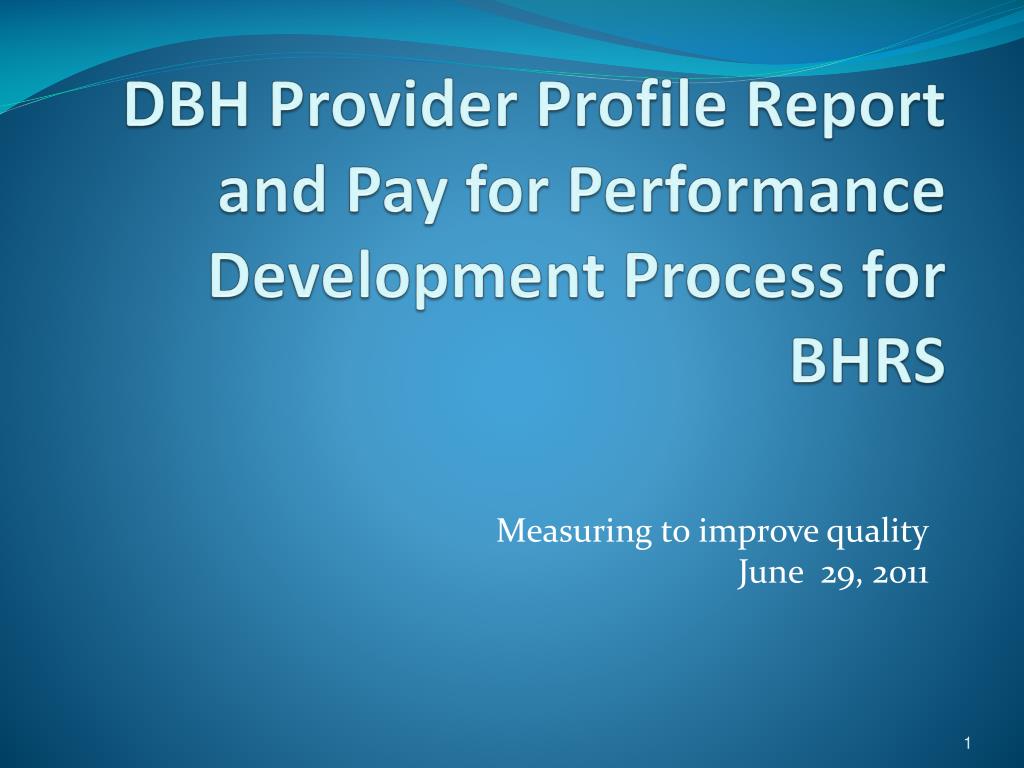 DBH Provider Profile Report and Pay for Performance Development Process for BHRS

Measuring to improve quality
June 29, 2011

1